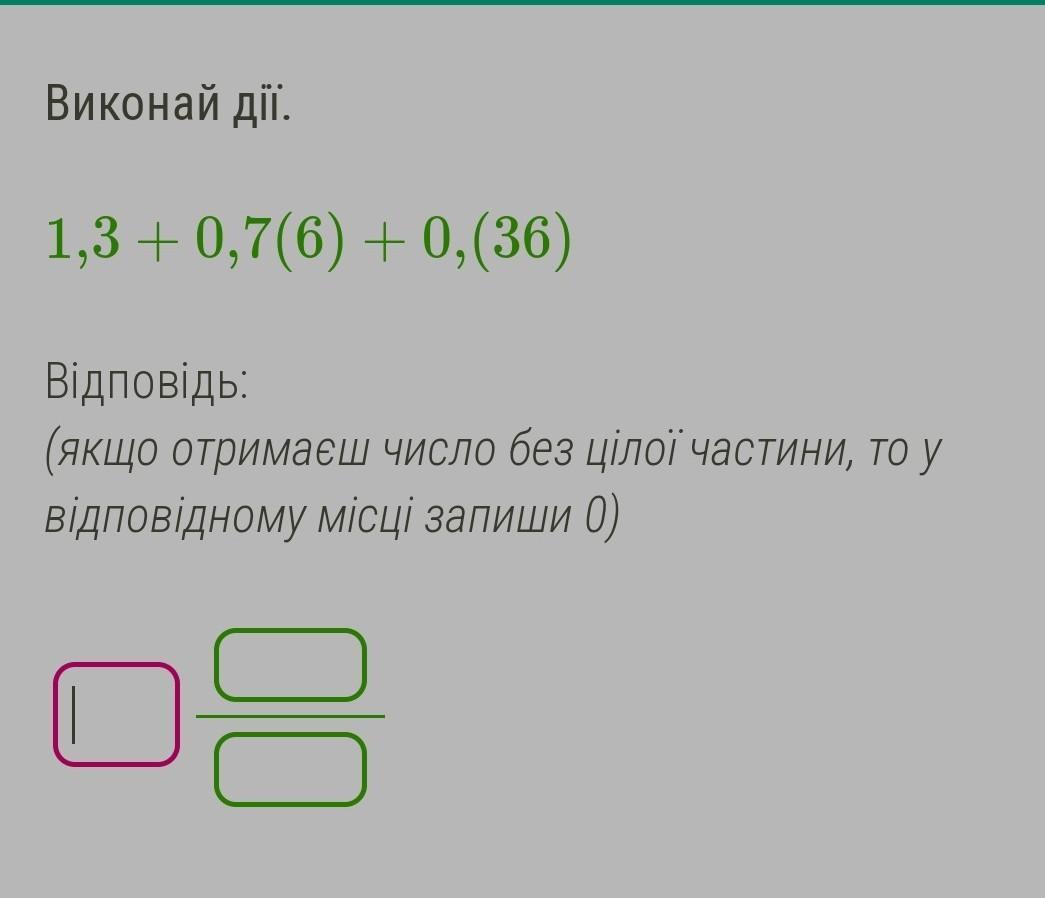 Виконай дії.

$1{,}3 + 0{,}7(6) + 0{,}(36)$

Відповідь:
(якщо отримаєш число без цілої частини, то у відповідному місці запиши 0)